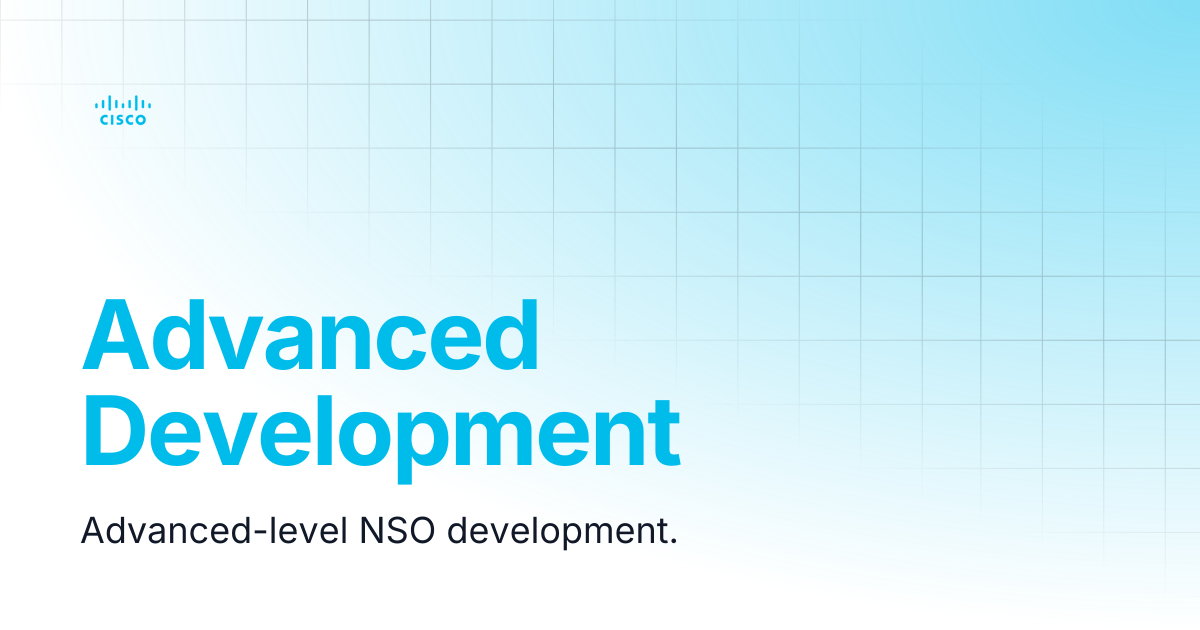 CISCO

Advanced
Development

Advanced-level NSO development.